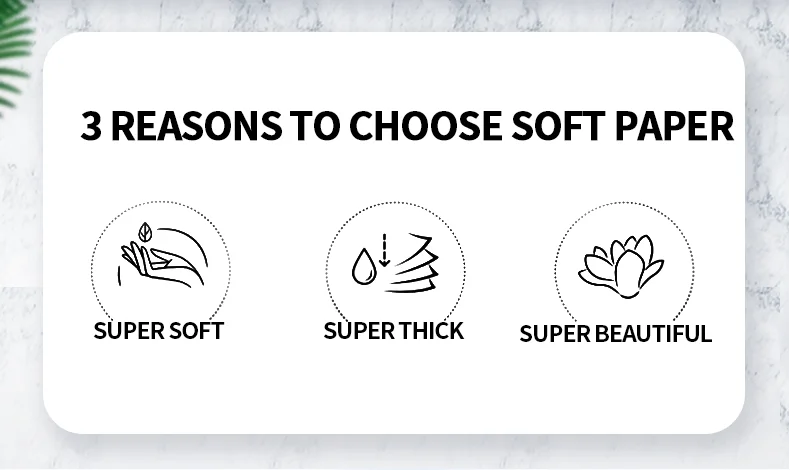 3 REASONS TO CHOOSE SOFT PAPER

SUPER SOFT

SUPER THICK

SUPER BEAUTIFUL